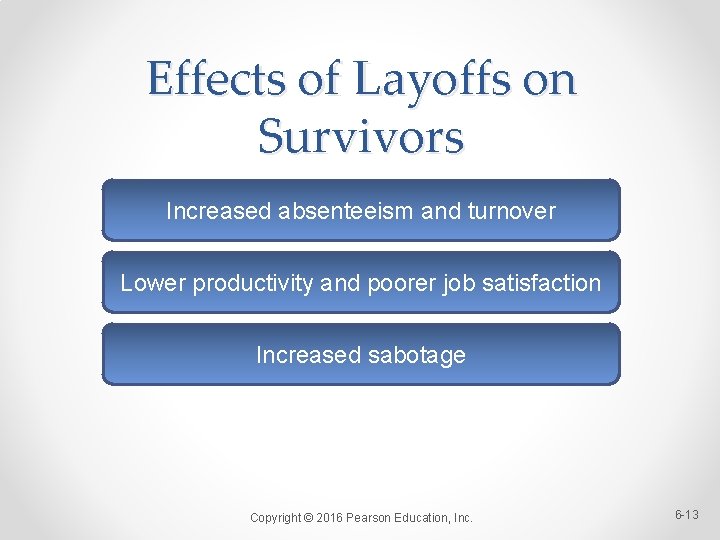 Effects of Layoffs on Survivors

Increased absenteeism and turnover

Lower productivity and poorer job satisfaction

Increased sabotage

Copyright © 2016 Pearson Education, Inc.

6-13